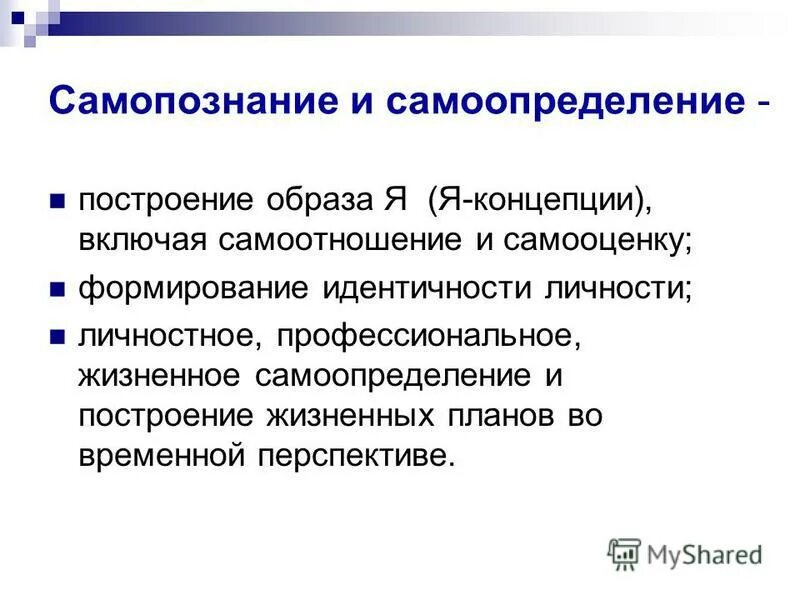 Самопознание и самоопределение -

построение образа Я (Я-концепции), включая самоотношение и самооценку;

формирование идентичности личности;

личностное, профессиональное, жизненное самоопределение и построение жизненных планов во временной перспективе.

MyShared